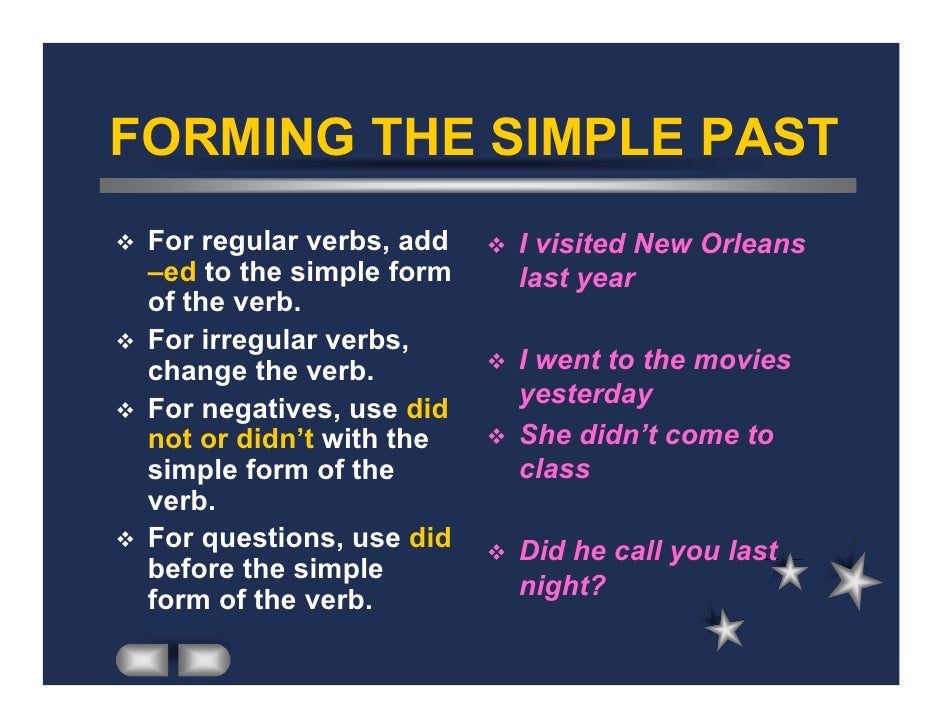 FORMING THE SIMPLE PAST

❖ For regular verbs, add –ed to the simple form of the verb.
❖ For irregular verbs, change the verb.
❖ For negatives, use did not or didn't with the simple form of the verb.
❖ For questions, use did before the simple form of the verb.

❖ I visited New Orleans last year

❖ I went to the movies yesterday
❖ She didn't come to class

❖ Did he call you last night?